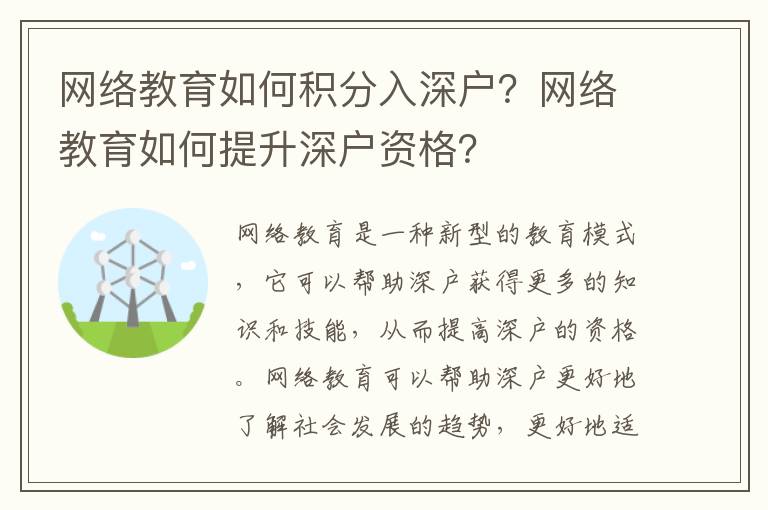 网络教育如何积分入深户？网络教育如何提升深户资格？

网络教育是一种新型的教育模式，它可以帮助深户获得更多的知识和技能，从而提高深户的资格。网络教育可以帮助深户更好地了解社会发展的趋势，更好地适